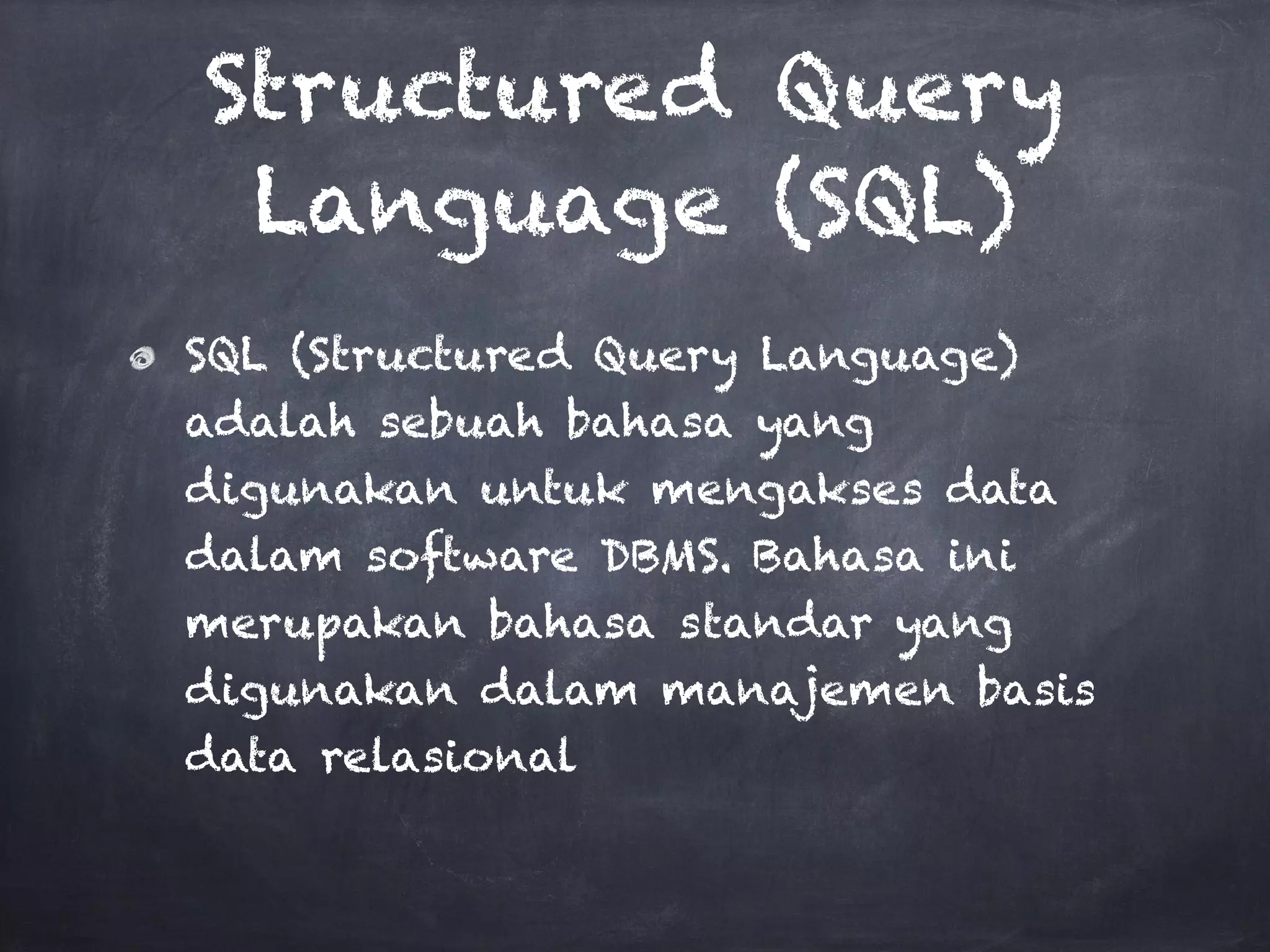 Structured Query Language (SQL)

SQL (Structured Query Language) adalah sebuah bahasa yang digunakan untuk mengakses data dalam software DBMS. Bahasa ini merupakan bahasa standar yang digunakan dalam manajemen basis data relasional